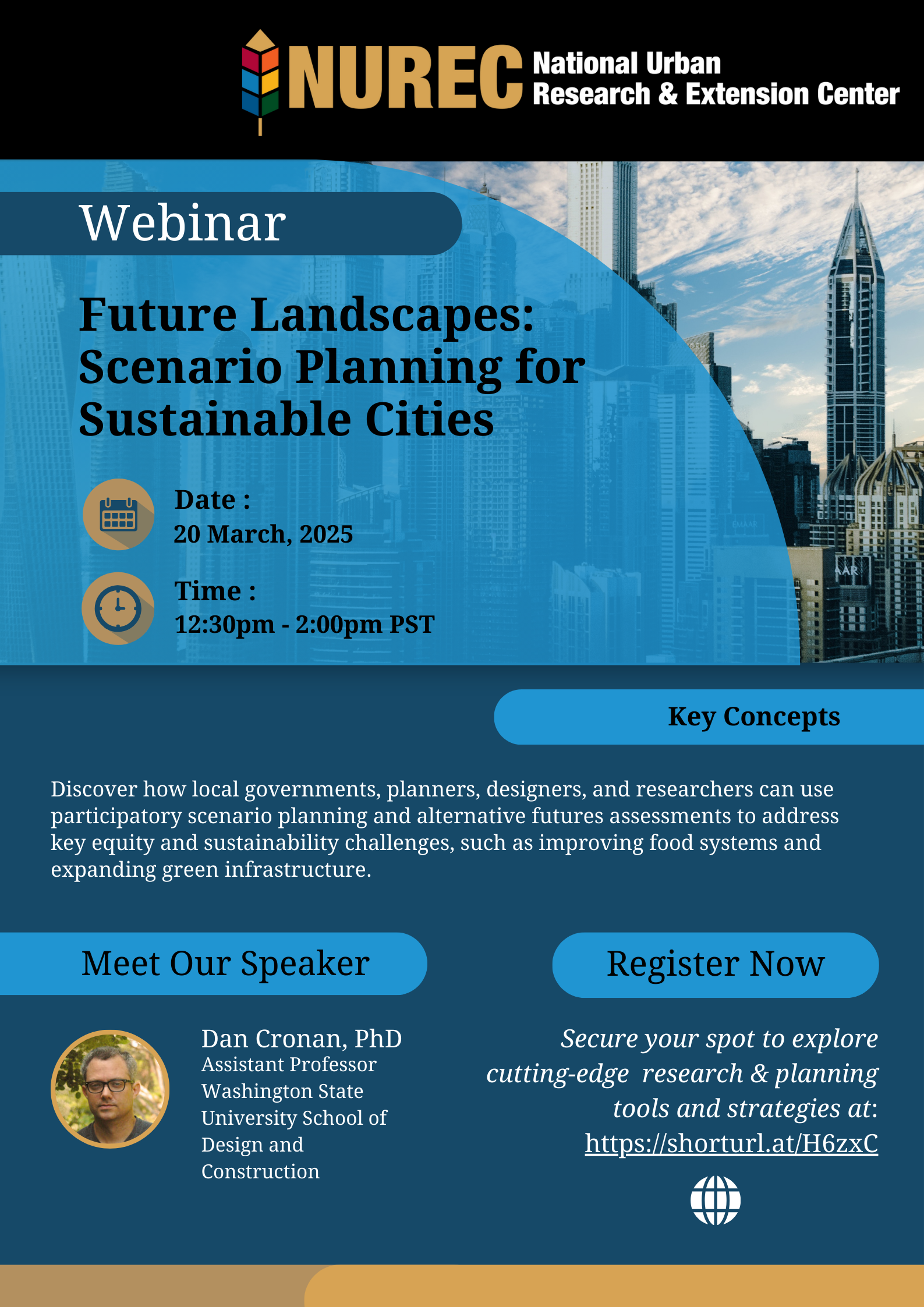 NUREC National Urban Research & Extension Center

Webinar

Future Landscapes: Scenario Planning for Sustainable Cities

Date :
20 March, 2025

Time :
12:30pm - 2:00pm PST

Key Concepts

Discover how local governments, planners, designers, and researchers can use participatory scenario planning and alternative futures assessments to address key equity and sustainability challenges, such as improving food systems and expanding green infrastructure.

Meet Our Speaker

Dan Cronan, PhD
Assistant Professor
Washington State University School of Design and Construction

Register Now

Secure your spot to explore cutting-edge research & planning tools and strategies at:
https://shorturl.at/H6zxC